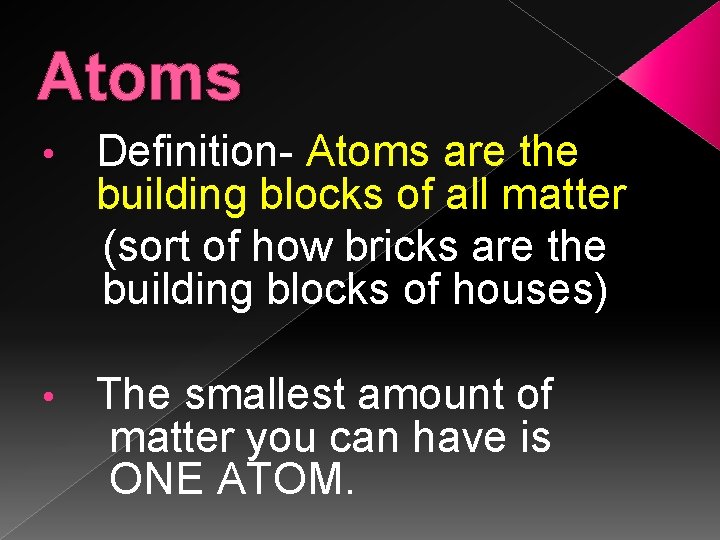 Atoms

• Definition- Atoms are the building blocks of all matter (sort of how bricks are the building blocks of houses)

• The smallest amount of matter you can have is ONE ATOM.